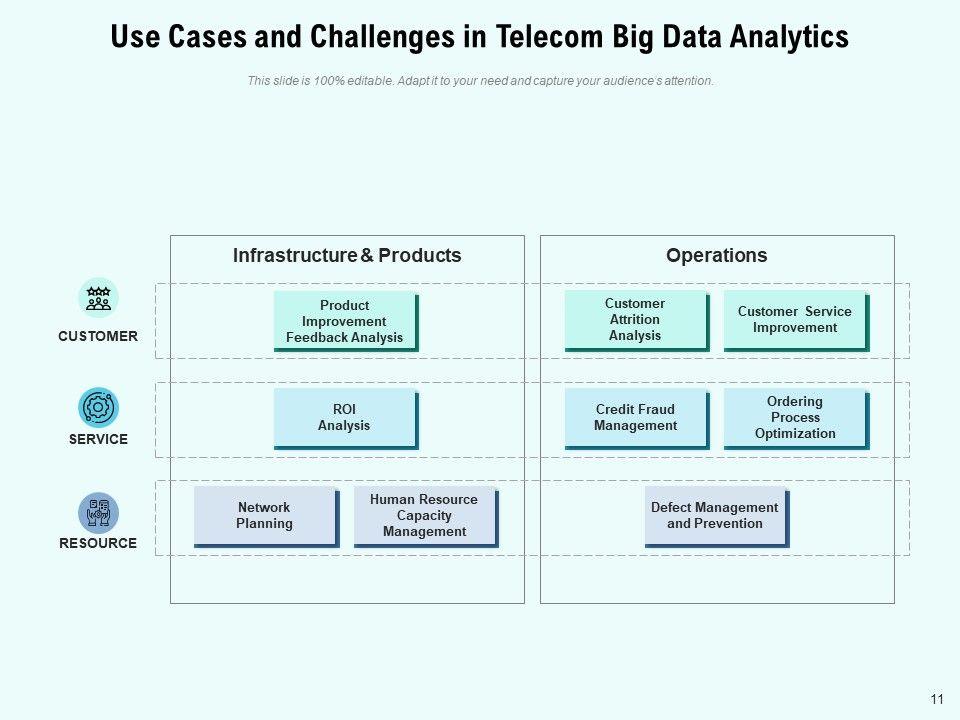 Use Cases and Challenges in Telecom Big Data Analytics

This slide is 100% editable. Adapt it to your need and capture your audience's attention.

Infrastructure & Products

Operations

CUSTOMER

Product Improvement Feedback Analysis

Customer Attrition Analysis

Customer Service Improvement

SERVICE

ROI Analysis

Credit Fraud Management

Ordering Process Optimization

RESOURCE

Network Planning

Human Resource Capacity Management

Defect Management and Prevention

11